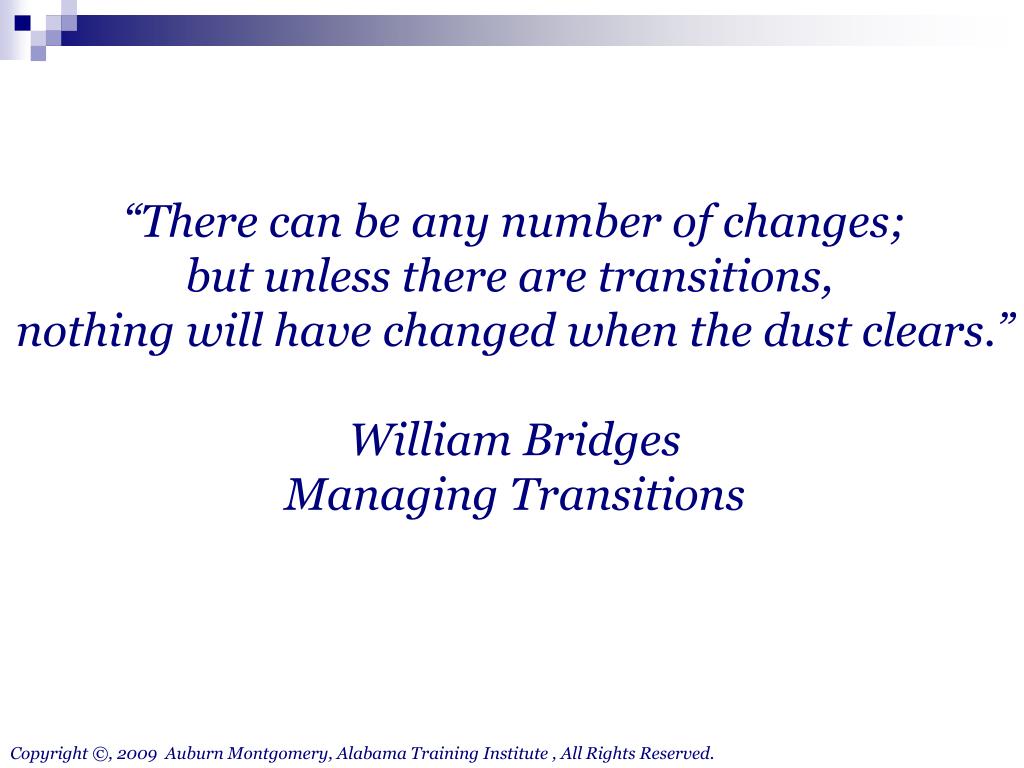 “There can be any number of changes;
but unless there are transitions,
nothing will have changed when the dust clears.”

William Bridges
Managing Transitions

Copyright ©, 2009 Auburn Montgomery, Alabama Training Institute , All Rights Reserved.